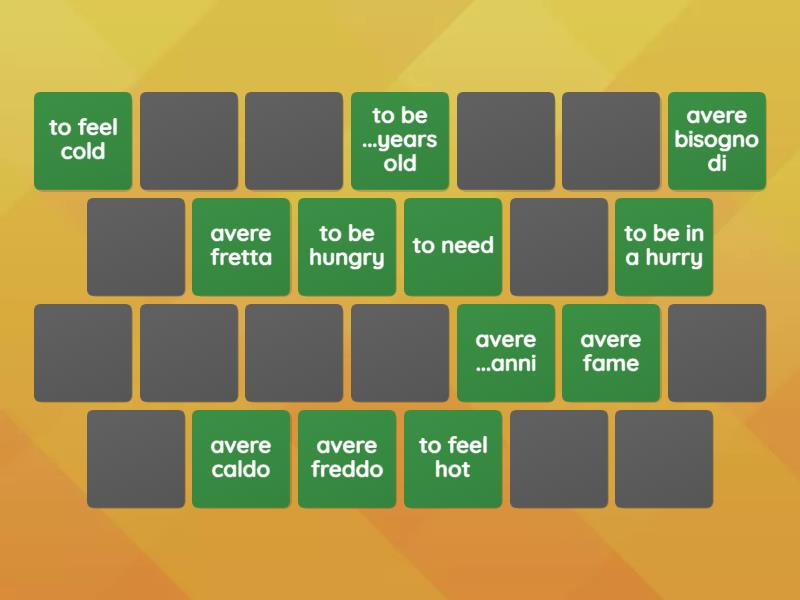 to feel cold

to be ...years old

avere bisogno di

avere fretta

to be hungry

to need

to be in a hurry

avere ...anni

avere fame

avere caldo

avere freddo

to feel hot